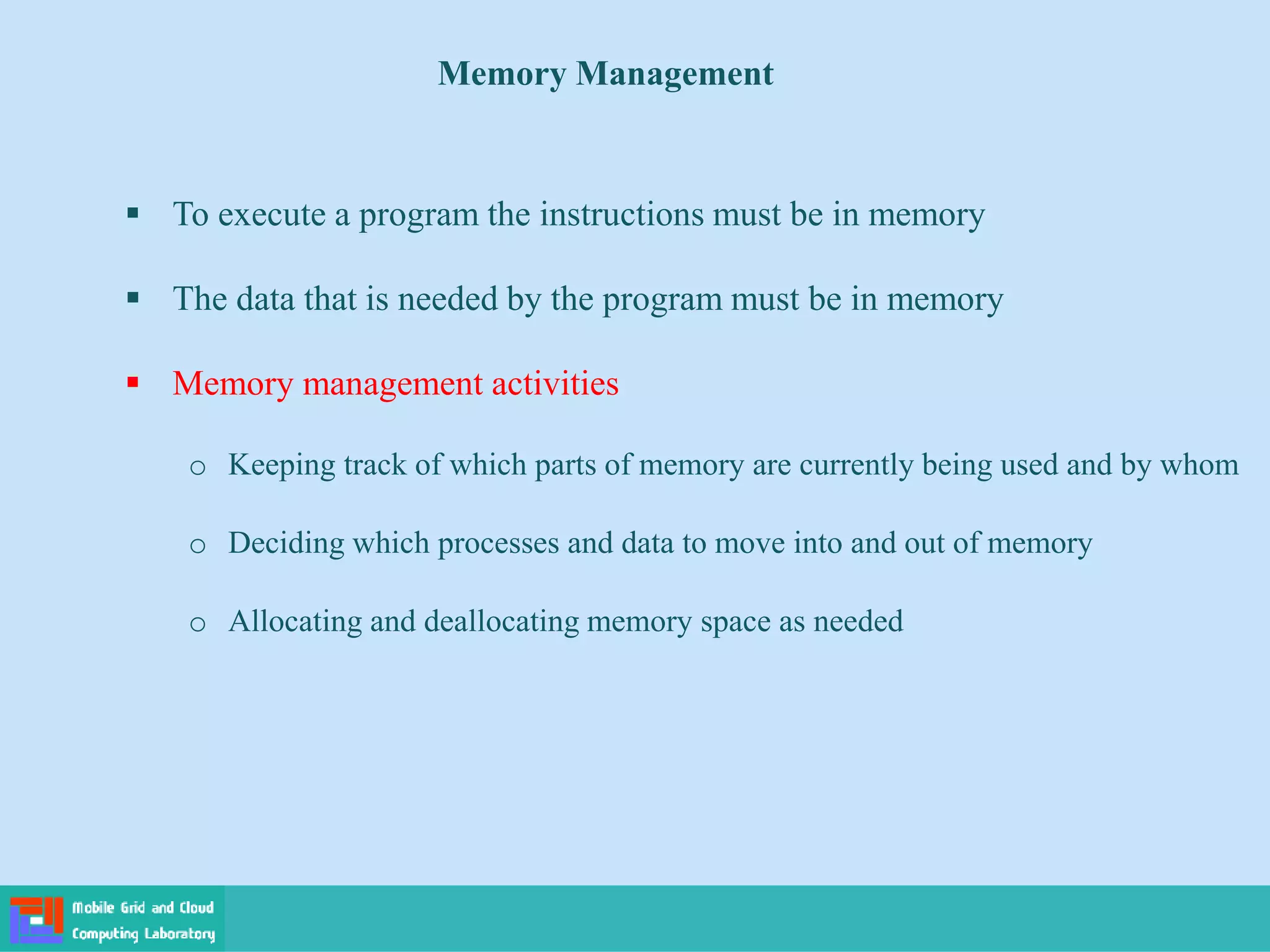 Memory Management

▪ To execute a program the instructions must be in memory

▪ The data that is needed by the program must be in memory

▪ Memory management activities

o Keeping track of which parts of memory are currently being used and by whom

o Deciding which processes and data to move into and out of memory

o Allocating and deallocating memory space as needed

Mobile Grid and Cloud Computing Laboratory